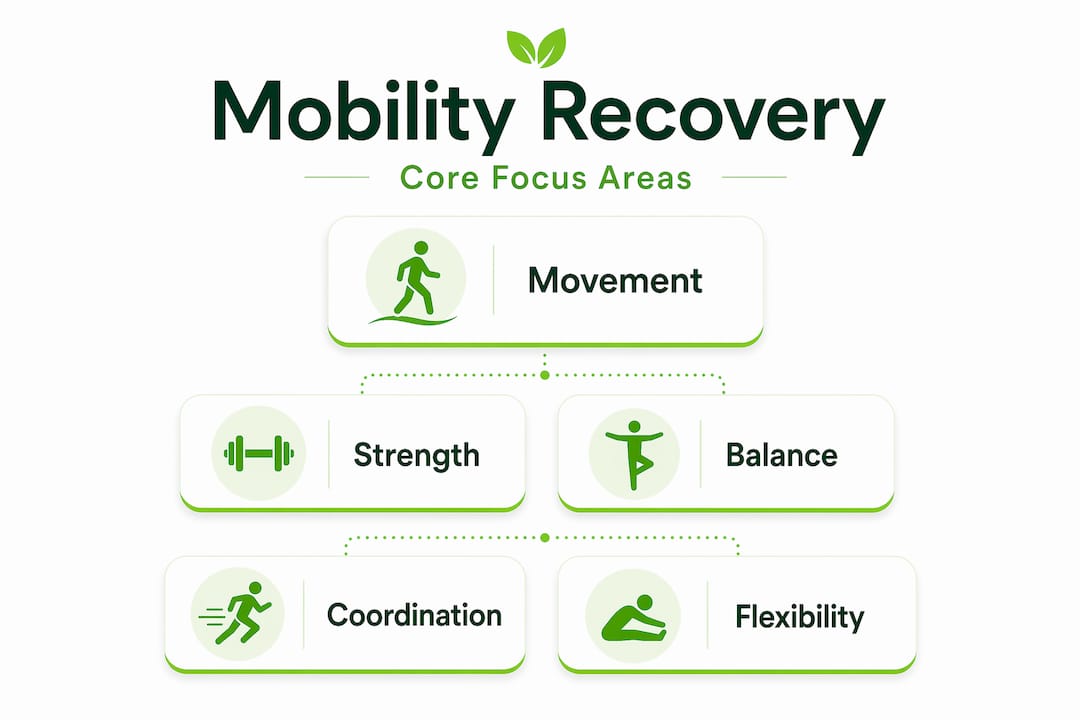 Mobility Recovery

Core Focus Areas

Movement

Strength

Balance

Coordination

Flexibility